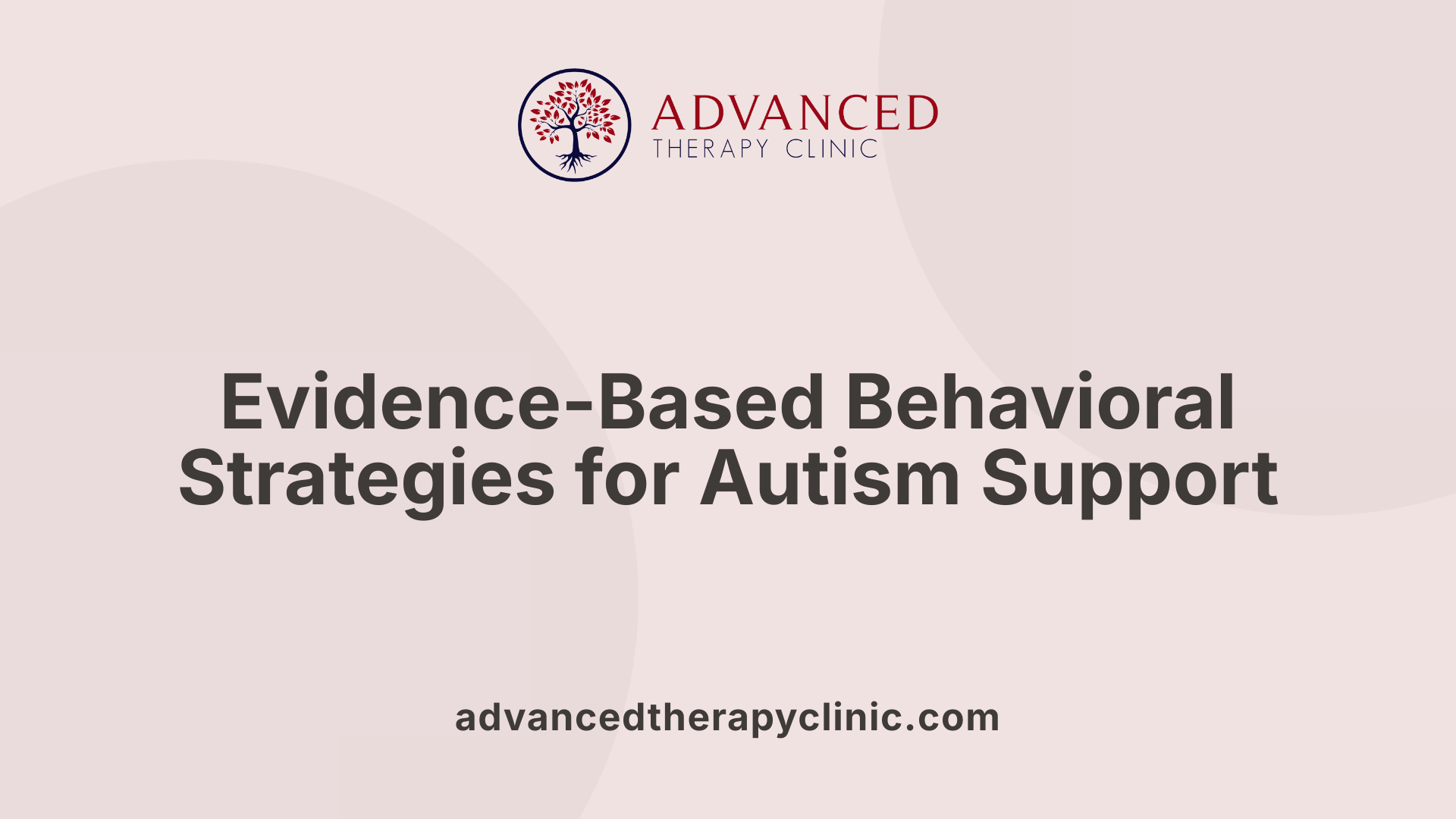 ADVANCED
THERAPY CLINIC

Evidence-Based Behavioral Strategies for Autism Support

advancedtherapyclinic.com